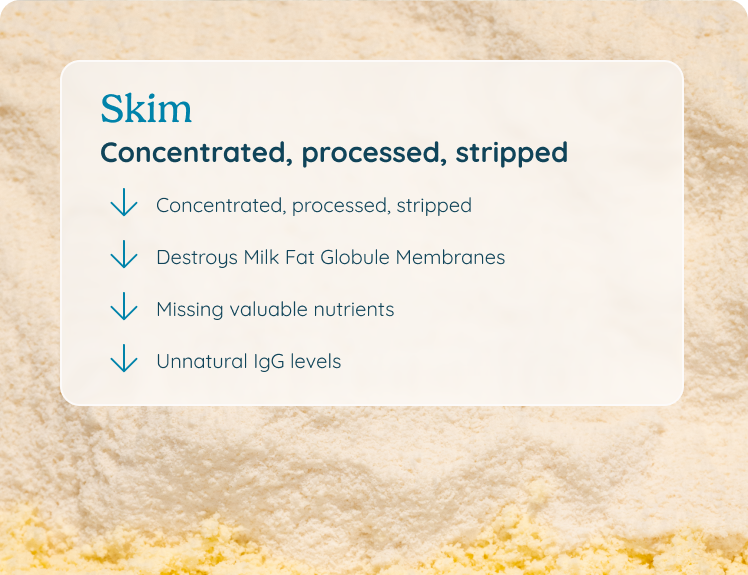 Skim

Concentrated, processed, stripped

Concentrated, processed, stripped

Destroys Milk Fat Globule Membranes

Missing valuable nutrients

Unnatural IgG levels